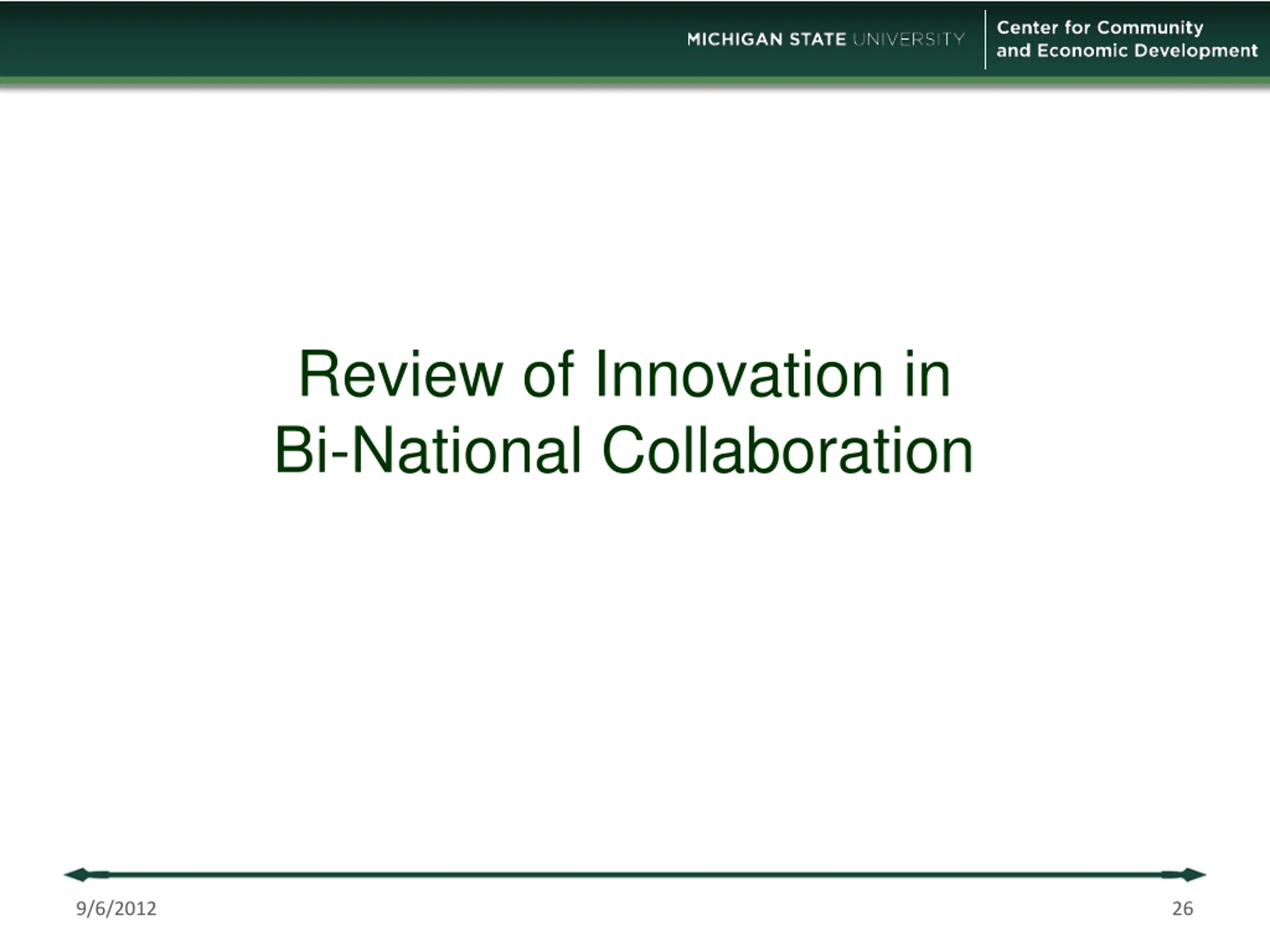 MICHIGAN STATE UNIVERSITY
Center for Community and Economic Development

Review of Innovation in Bi-National Collaboration

9/6/2012

26